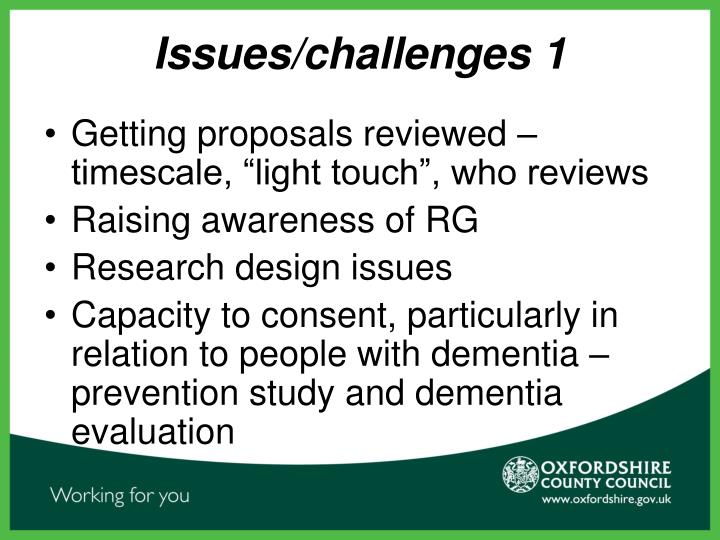 Issues/challenges 1

• Getting proposals reviewed – timescale, “light touch”, who reviews
• Raising awareness of RG
• Research design issues
• Capacity to consent, particularly in relation to people with dementia – prevention study and dementia evaluation

Working for you

OXFORDSHIRE COUNTY COUNCIL
www.oxfordshire.gov.uk